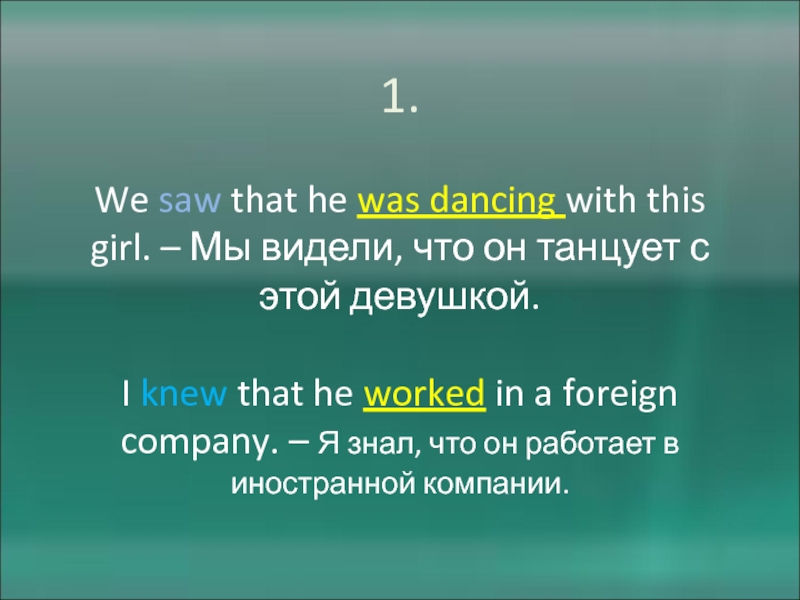 1.

We saw that he was dancing with this girl. – Мы видели, что он танцует с этой девушкой.

I knew that he worked in a foreign company. – Я знал, что он работает в иностранной компании.